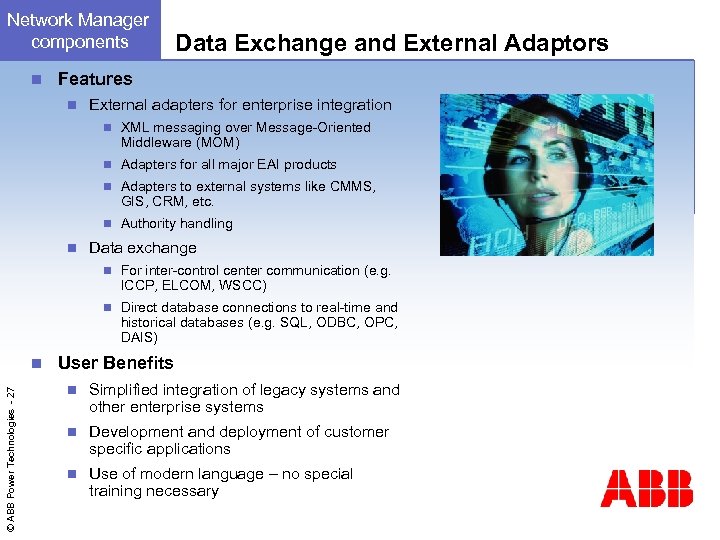 Network Manager components

Data Exchange and External Adaptors

Features

External adapters for enterprise integration

XML messaging over Message-Oriented Middleware (MOM)

Adapters for all major EAI products

Adapters to external systems like CMMS, GIS, CRM, etc.

Authority handling

Data exchange

For inter-control center communication (e.g. ICCP, ELCOM, WSCC)

Direct database connections to real-time and historical databases (e.g. SQL, ODBC, OPC, DAIS)

User Benefits

Simplified integration of legacy systems and other enterprise systems

Development and deployment of customer specific applications

Use of modern language – no special training necessary

© ABB Power Technologies - 27

ABB